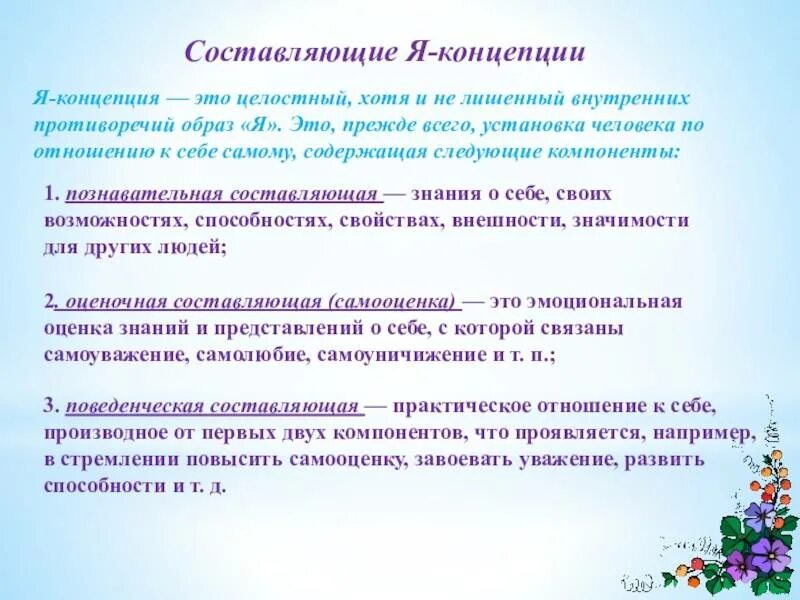 Составляющие Я-концепции

Я-концепция — это целостный, хотя и не лишенный внутренних противоречий образ «Я». Это, прежде всего, установка человека по отношению к себе самому, содержащая следующие компоненты:

1. познавательная составляющая — знания о себе, своих возможностях, способностях, свойствах, внешности, значимости для других людей;

2. оценочная составляющая (самооценка) — это эмоциональная оценка знаний и представлений о себе, с которой связаны самоуважение, самолюбие, самоуничижение и т. п.;

3. поведенческая составляющая — практическое отношение к себе, производное от первых двух компонентов, что проявляется, например, в стремлении повысить самооценку, завоевать уважение, развить способности и т. д.